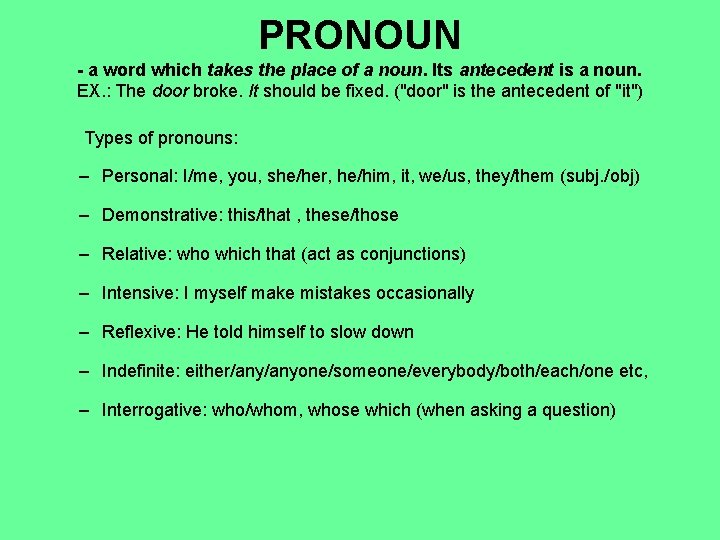 PRONOUN

- a word which takes the place of a noun. Its antecedent is a noun.
EX.: The door broke. It should be fixed. ("door" is the antecedent of "it")

Types of pronouns:

– Personal: I/me, you, she/her, he/him, it, we/us, they/them (subj./obj)

– Demonstrative: this/that , these/those

– Relative: who which that (act as conjunctions)

– Intensive: I myself make mistakes occasionally

– Reflexive: He told himself to slow down

– Indefinite: either/any/anyone/someone/everybody/both/each/one etc,

– Interrogative: who/whom, whose which (when asking a question)